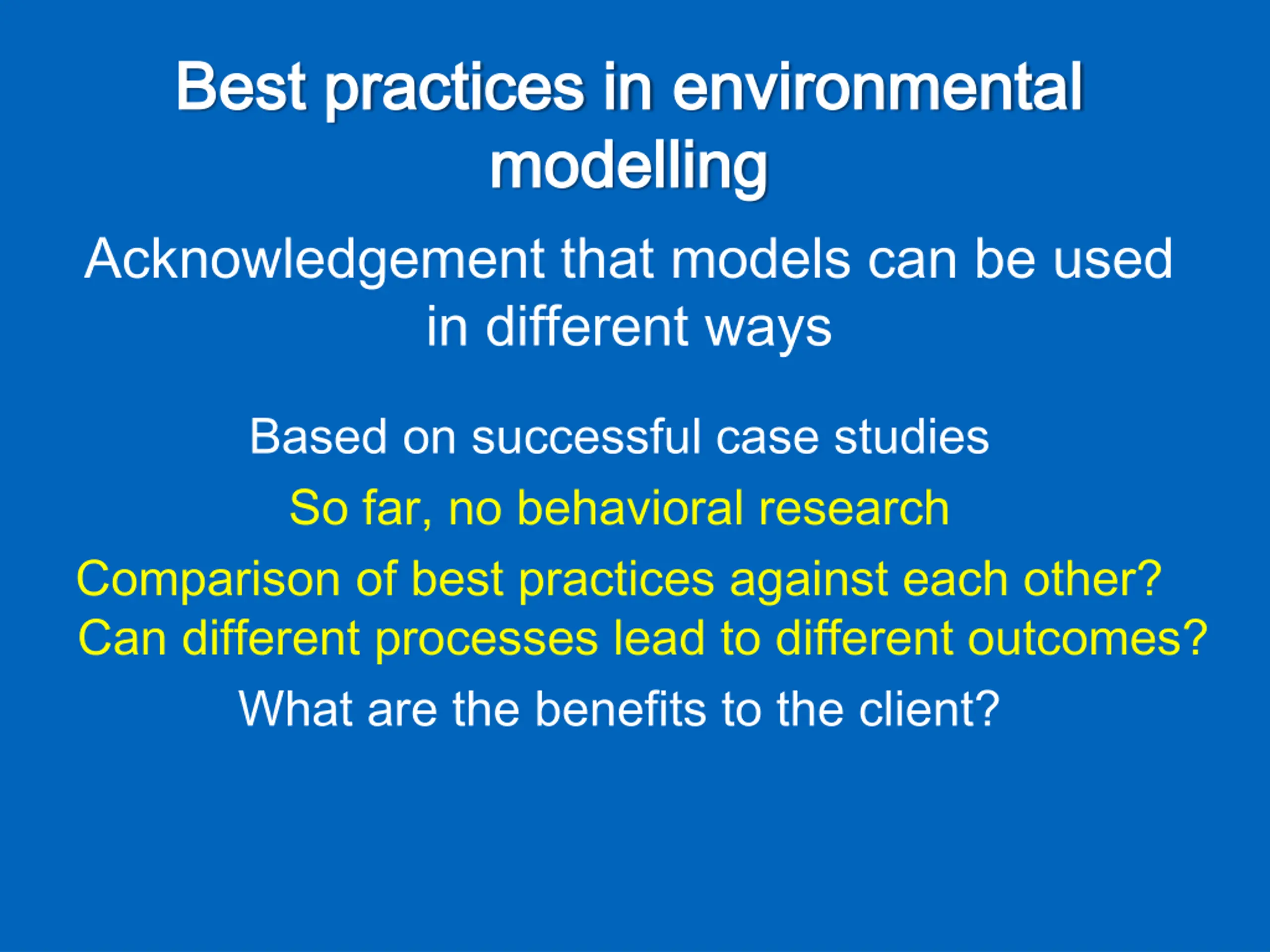 Best practices in environmental modelling

Acknowledgement that models can be used in different ways

Based on successful case studies

So far, no behavioral research

Comparison of best practices against each other?

Can different processes lead to different outcomes?

What are the benefits to the client?